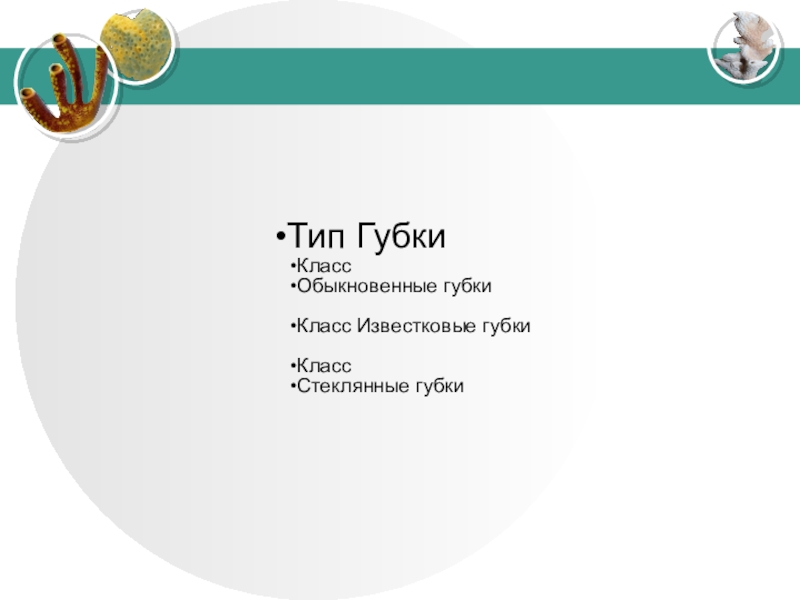 •Тип Губки

•Класс
•Обыкновенные губки

•Класс Известковые губки

•Класс
•Стеклянные губки